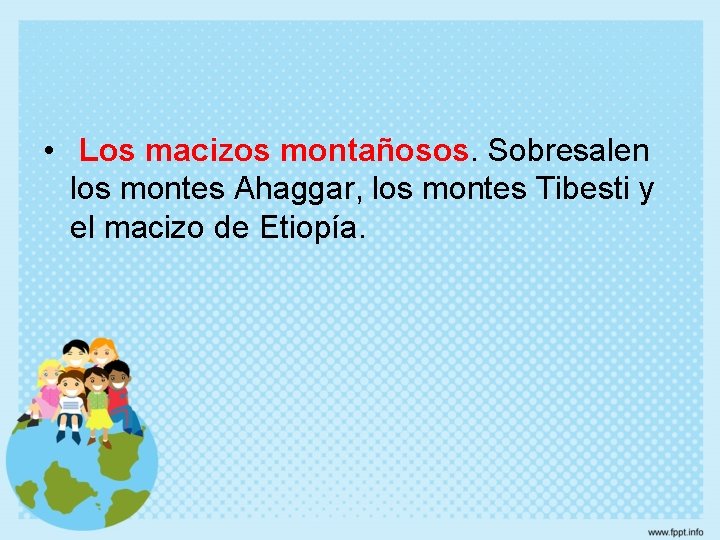 • Los macizos montañosos. Sobresalen los montes Ahaggar, los montes Tibesti y el macizo de Etiopía.

www.fppt.info